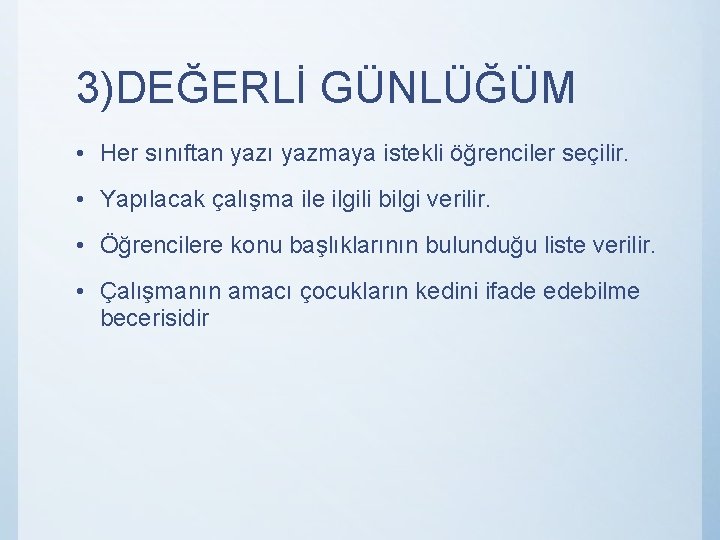 3)DEĞERLİ GÜNLÜĞÜM

• Her sınıftan yazı yazmaya istekli öğrenciler seçilir.

• Yapılacak çalışma ile ilgili bilgi verilir.

• Öğrencilere konu başlıklarının bulunduğu liste verilir.

• Çalışmanın amacı çocukların kedini ifade edebilme becerisidir